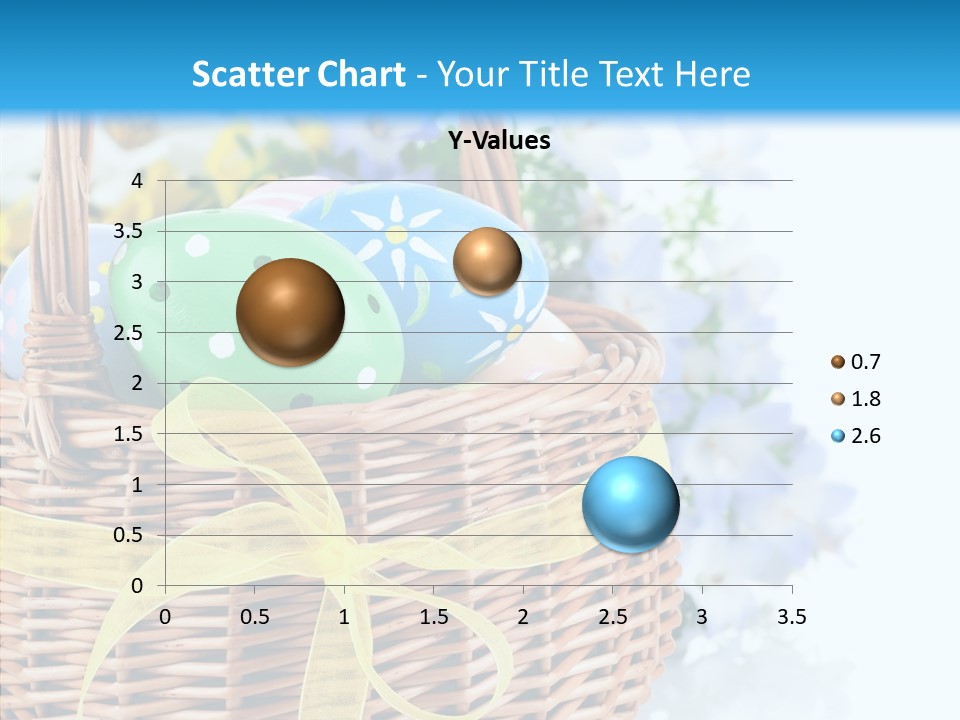 Scatter Chart - Your Title Text Here

Y-Values

4
3.5
3
2.5
2
1.5
1
0.5
0

0 0.5 1 1.5 2 2.5 3 3.5

0.7
1.8
2.6